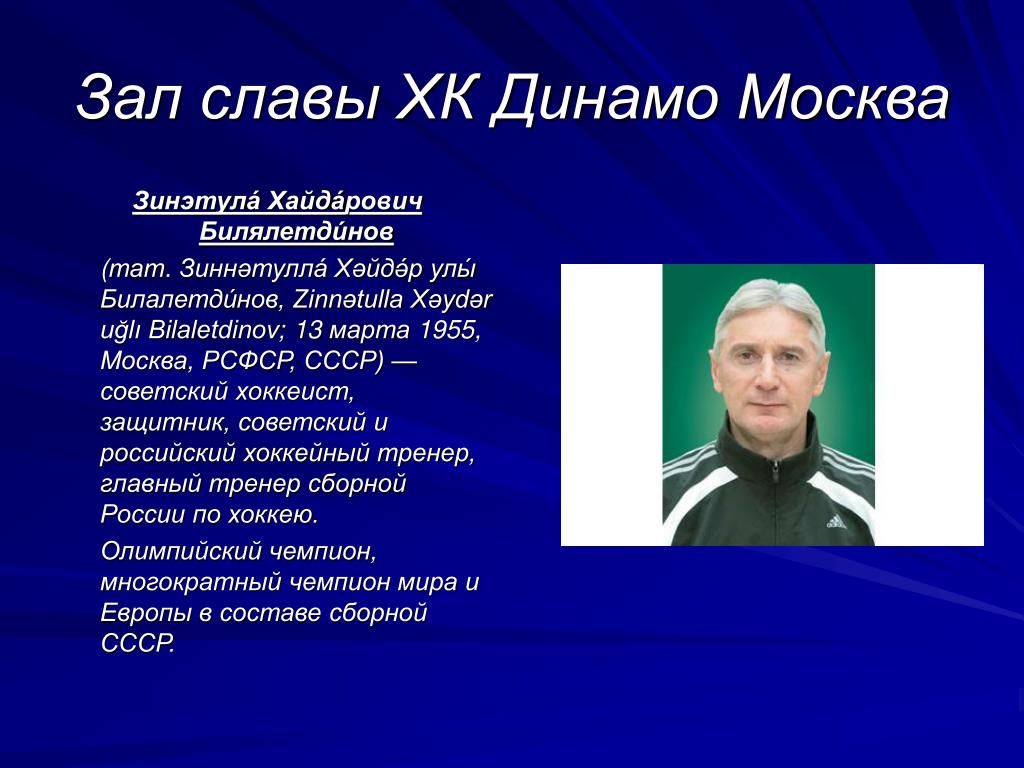 Зал славы ХК Динамо Москва

Зинэтула́ Хайда́рович Билялетди́нов

(тат. Зиннәтулла́ Хәйдә́р улы́ Билалетди́нов, Zinnətulla Xəydər uğlı Bilaletdinov; 13 марта 1955, Москва, РСФСР, СССР) — советский хоккеист, защитник, советский и российский хоккейный тренер, главный тренер сборной России по хоккею.

Олимпийский чемпион, многократный чемпион мира и Европы в составе сборной СССР.